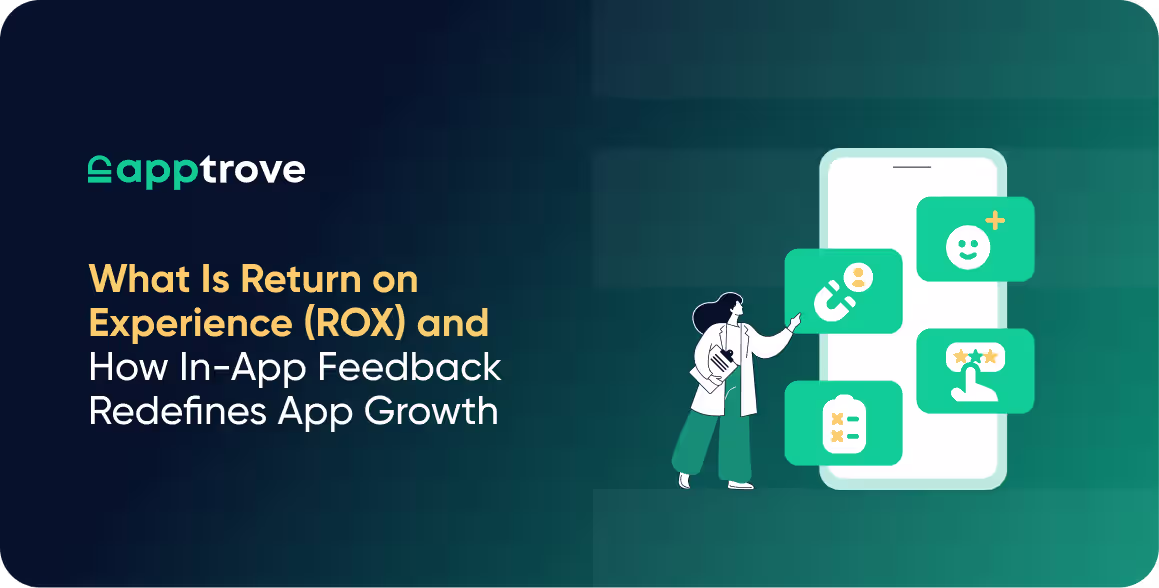 apptrove

What Is Return on Experience (ROX) and How In-App Feedback Redefines App Growth